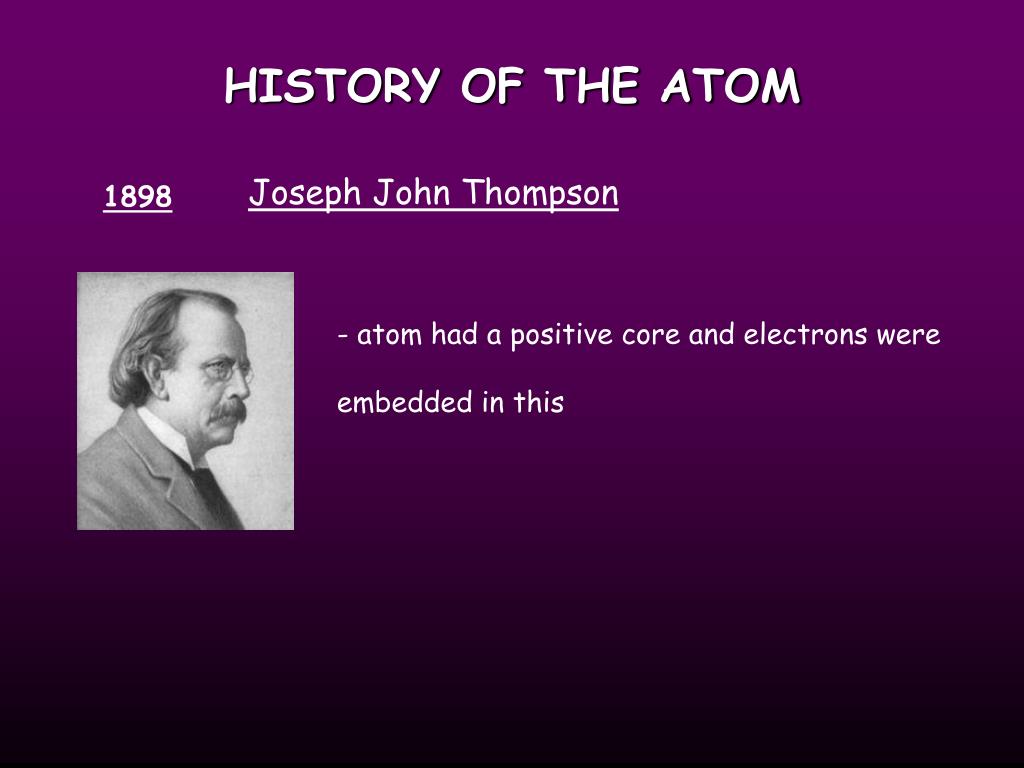 HISTORY OF THE ATOM

1898

Joseph John Thompson

- atom had a positive core and electrons were embedded in this